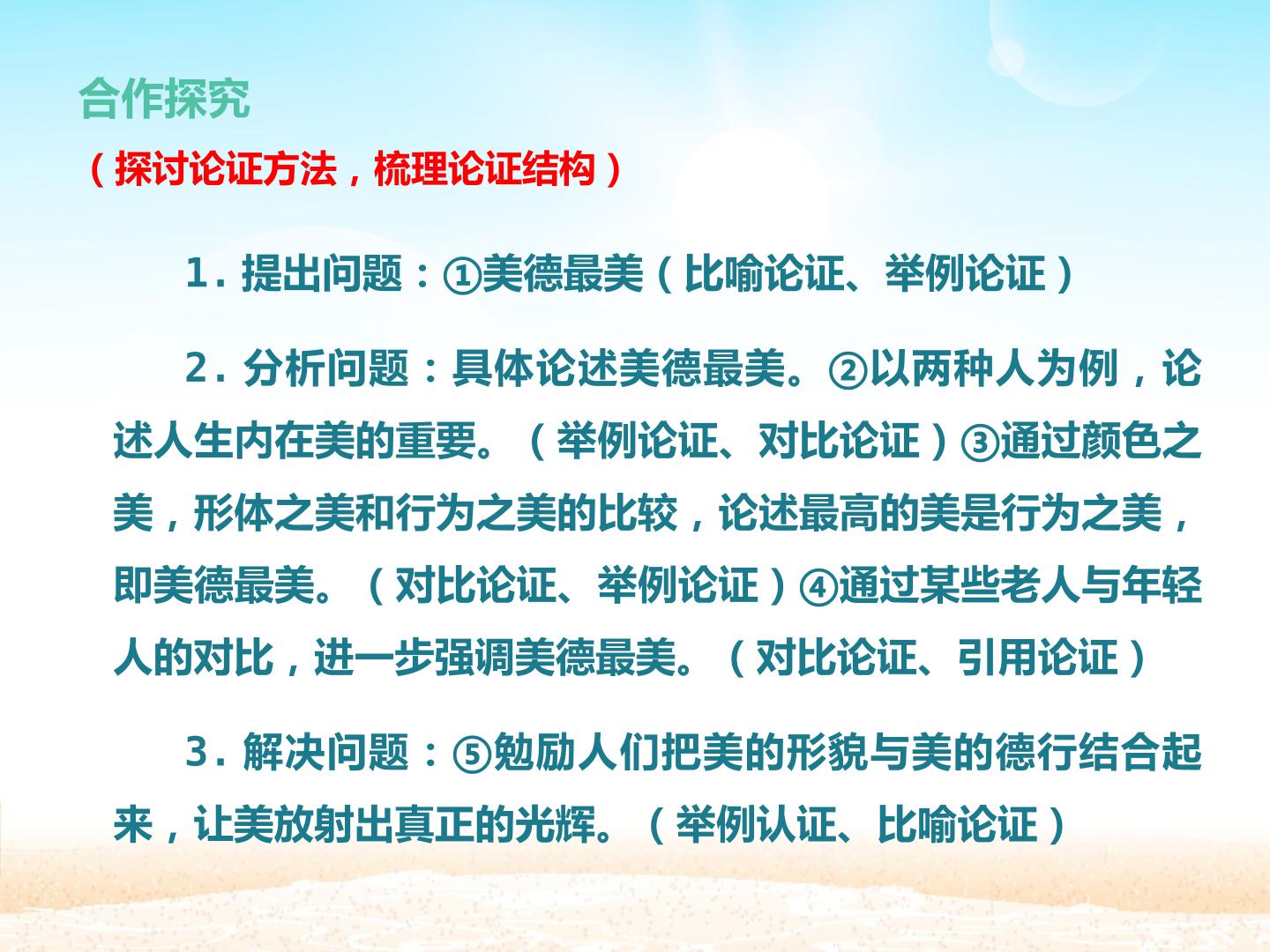 合作探究

（探讨论证方法，梳理论证结构）

1.提出问题：①美德最美（比喻论证、举例论证）

2.分析问题：具体论述美德最美。②以两种人为例，论述人生内在美的重要。（举例论证、对比论证）③通过颜色之美，形体之美和行为之美的比较，论述最高的美是行为之美，即美德最美。（对比论证、举例论证）④通过某些老人与年轻人的对比，进一步强调美德最美。（对比论证、引用论证）

3.解决问题：⑤勉励人们把美的形貌与美的德行结合起来，让美放射出真正的光辉。（举例认证、比喻论证）